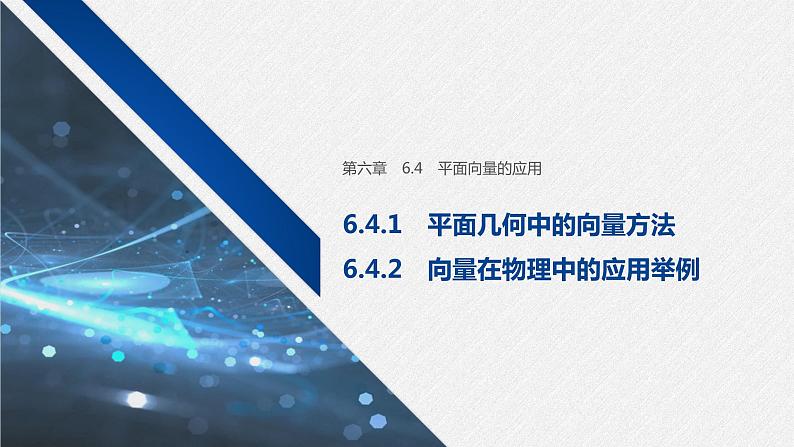 第六章　6.4　平面向量的应用

6.4.1　平面几何中的向量方法
6.4.2　向量在物理中的应用举例